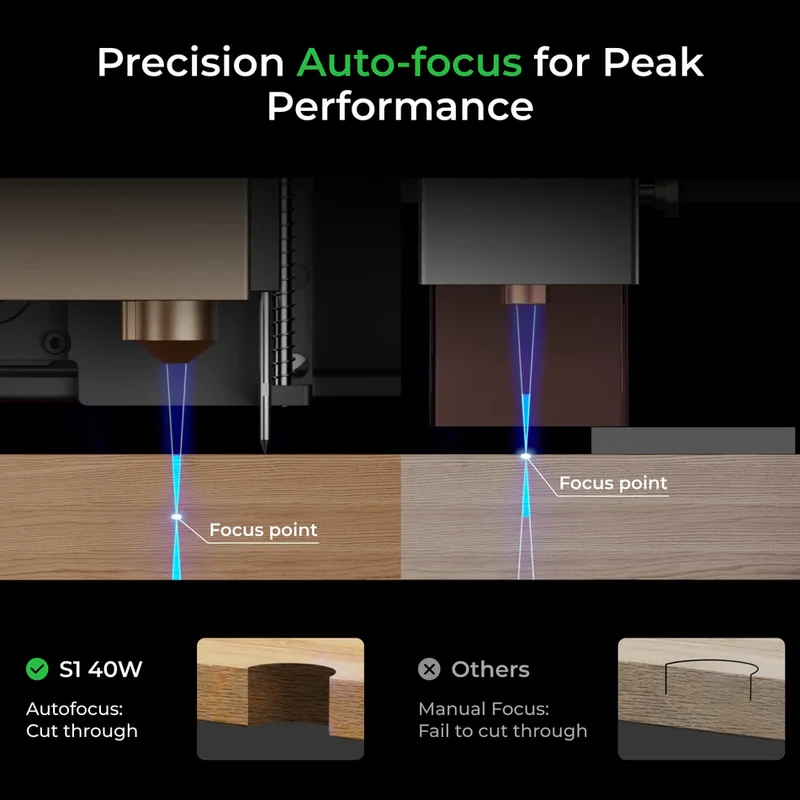 Precision Auto-focus for Peak Performance

Focus point

Focus point

S1 40W

Autofocus:
Cut through

Others

Manual Focus:
Fail to cut through